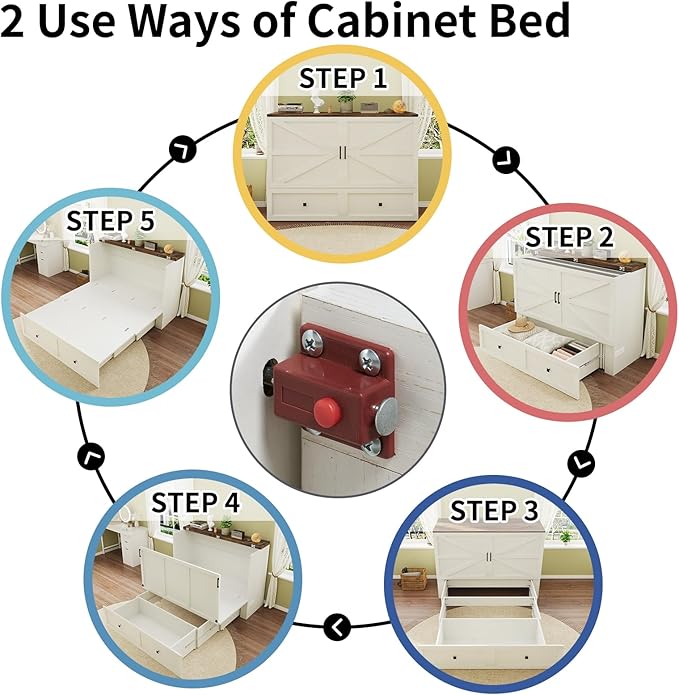 2 Use Ways of Cabinet Bed

STEP 1

STEP 2

STEP 3

STEP 4

STEP 5